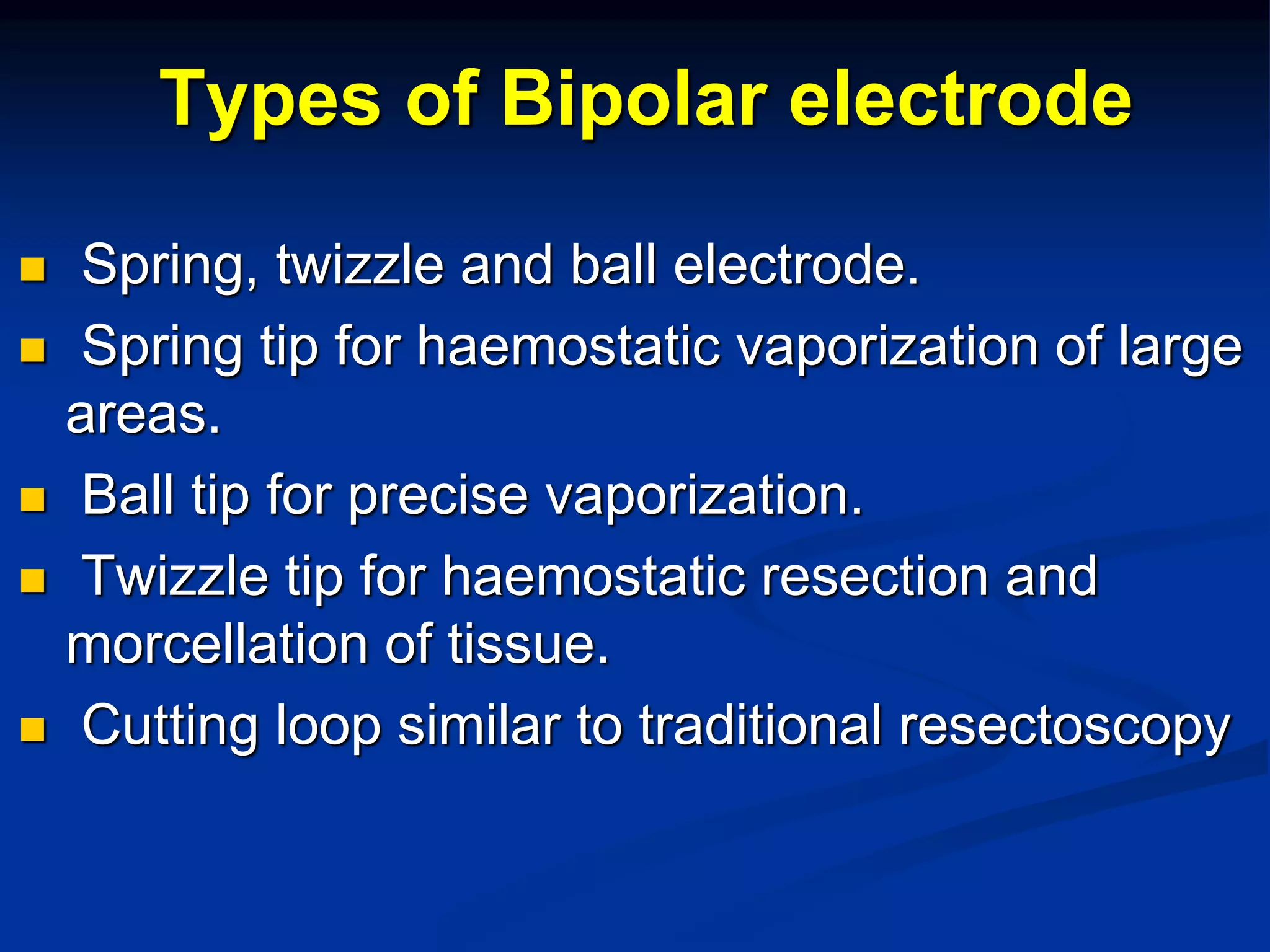 Types of Bipolar electrode

- Spring, twizzle and ball electrode.
- Spring tip for haemostatic vaporization of large areas.
- Ball tip for precise vaporization.
- Twizzle tip for haemostatic resection and morcellation of tissue.
- Cutting loop similar to traditional resectoscopy